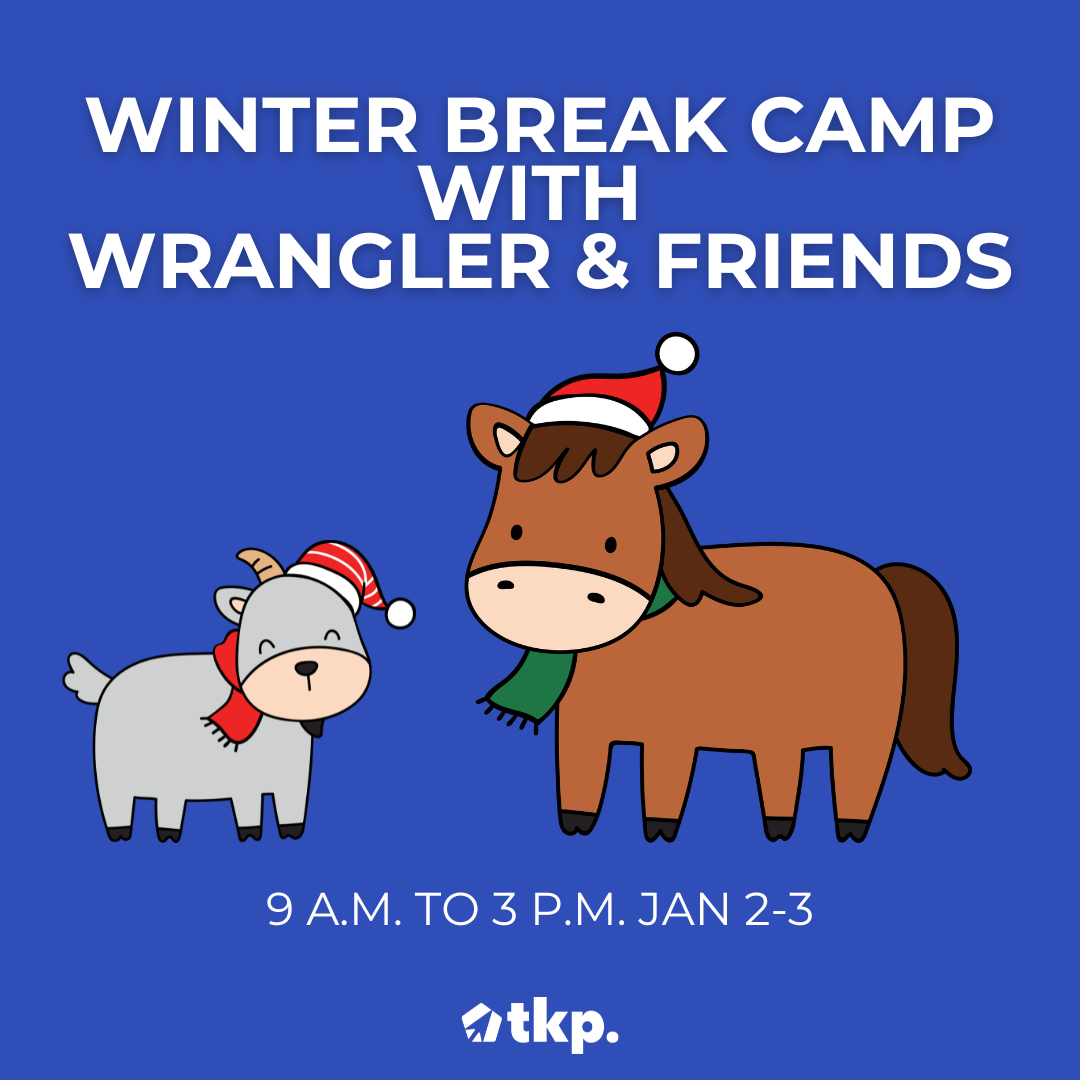 WINTER BREAK CAMP WITH WRANGLER & FRIENDS

9 A.M. TO 3 P.M. JAN 2-3

tkp.